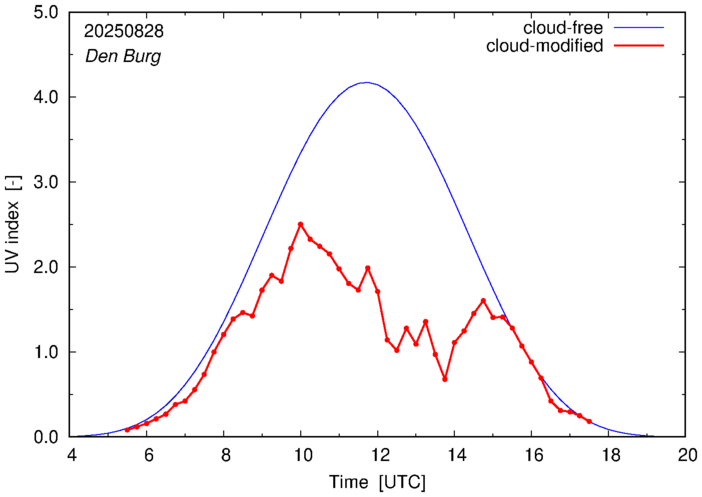 20250828
Den Burg

cloud-free
cloud-modified

UV index [-]

5.0
4.0
3.0
2.0
1.0
0.0

4
6
8
10
12
14
16
18
20

Time [UTC]